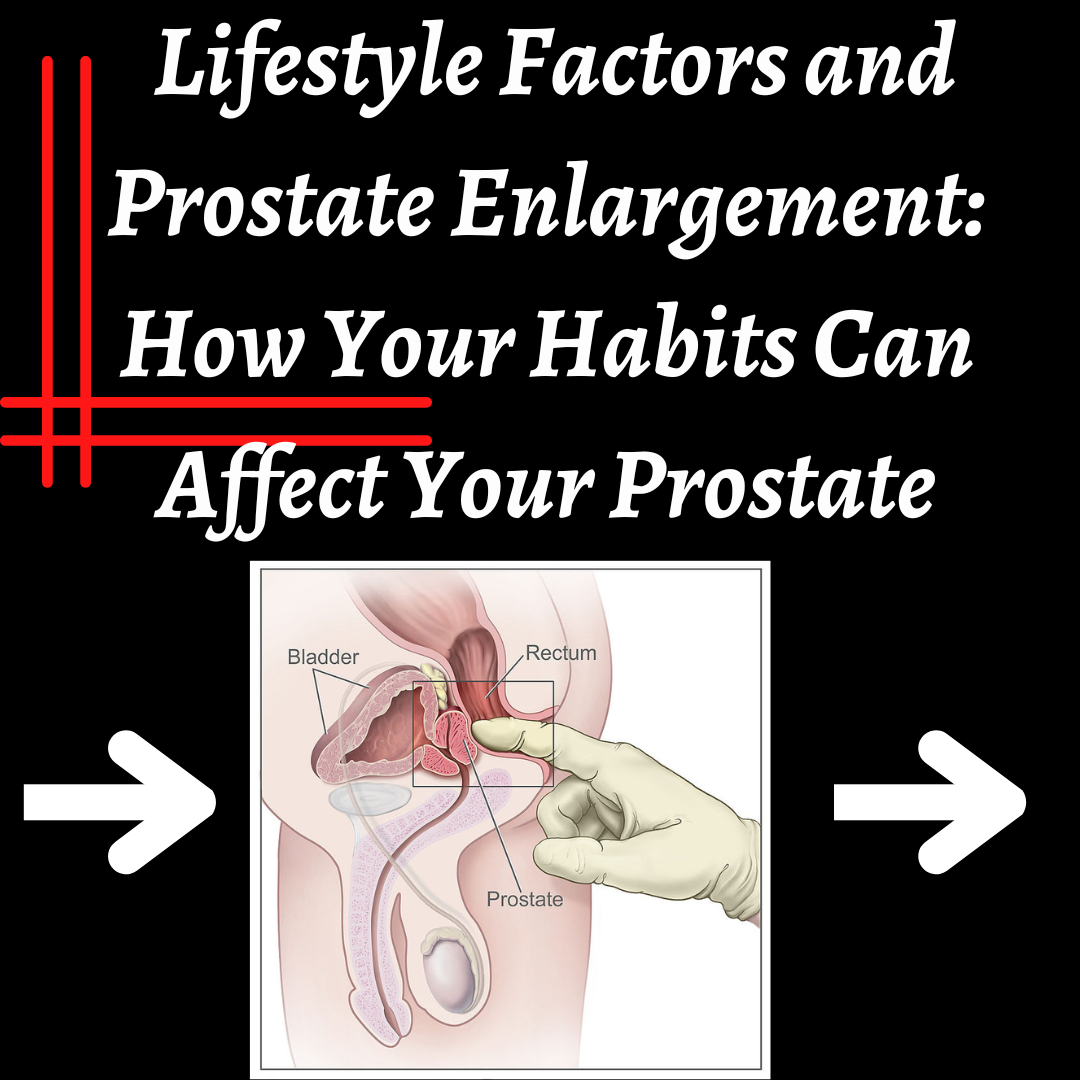 Lifestyle Factors and Prostate Enlargement: How Your Habits Can Affect Your Prostate

Bladder

Rectum

Prostate